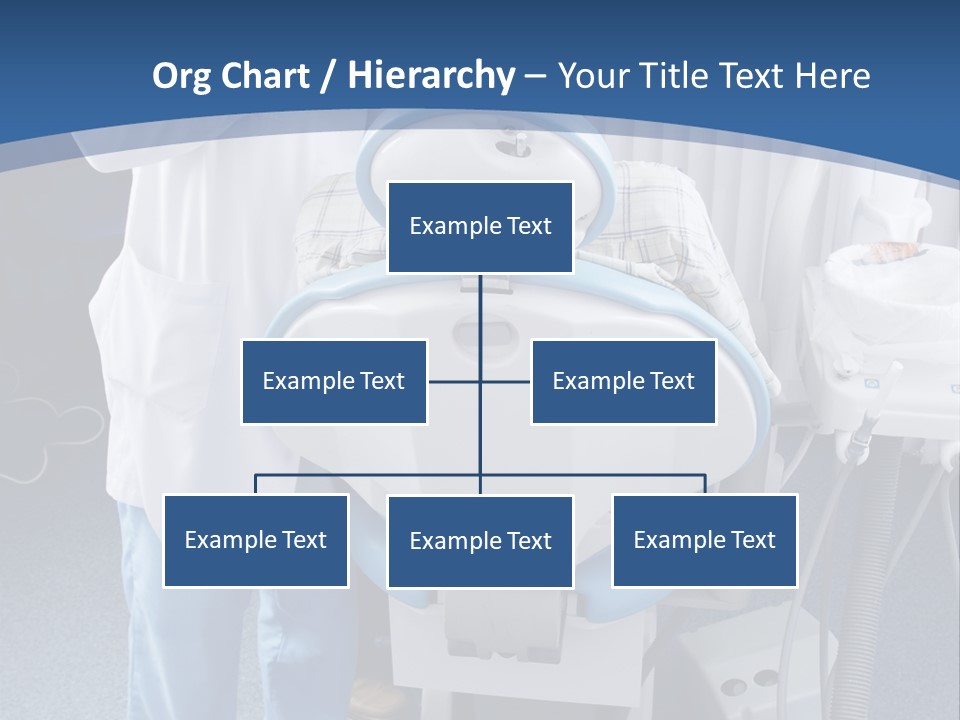 Org Chart / Hierarchy – Your Title Text Here

Example Text

Example Text

Example Text

Example Text

Example Text

Example Text